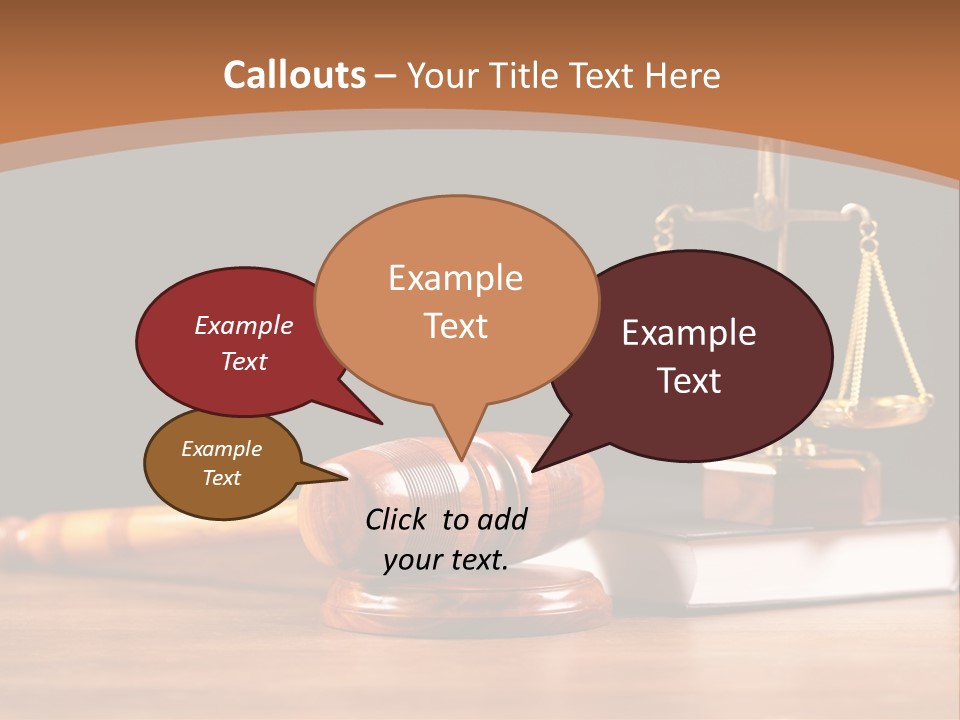 Callouts – Your Title Text Here

Example Text

Example Text

Example Text

Example Text

Click to add your text.